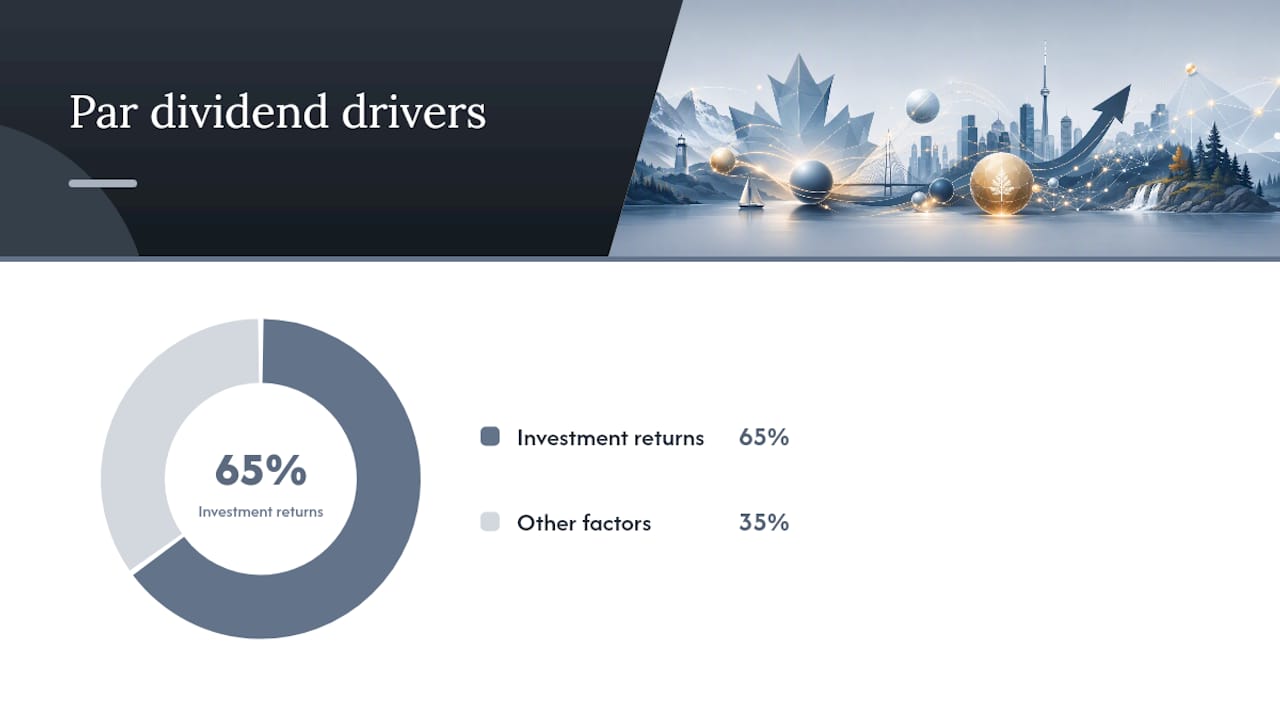 Par dividend drivers

65%
Investment returns

Investment returns 65%

Other factors 35%